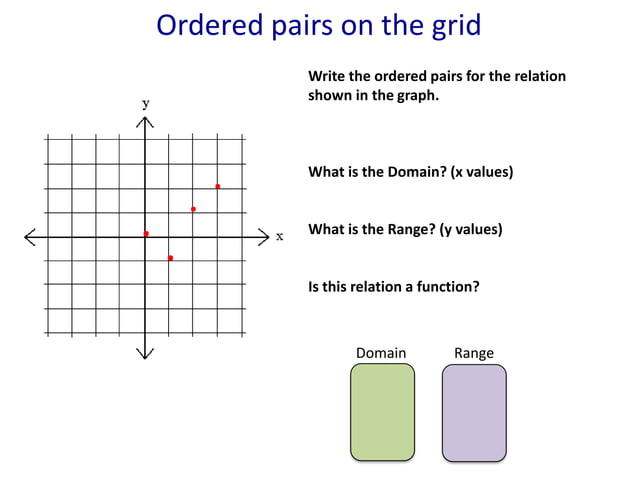 Ordered pairs on the grid

y

x

Write the ordered pairs for the relation shown in the graph.

What is the Domain? (x values)

What is the Range? (y values)

Is this relation a function?

Domain

Range